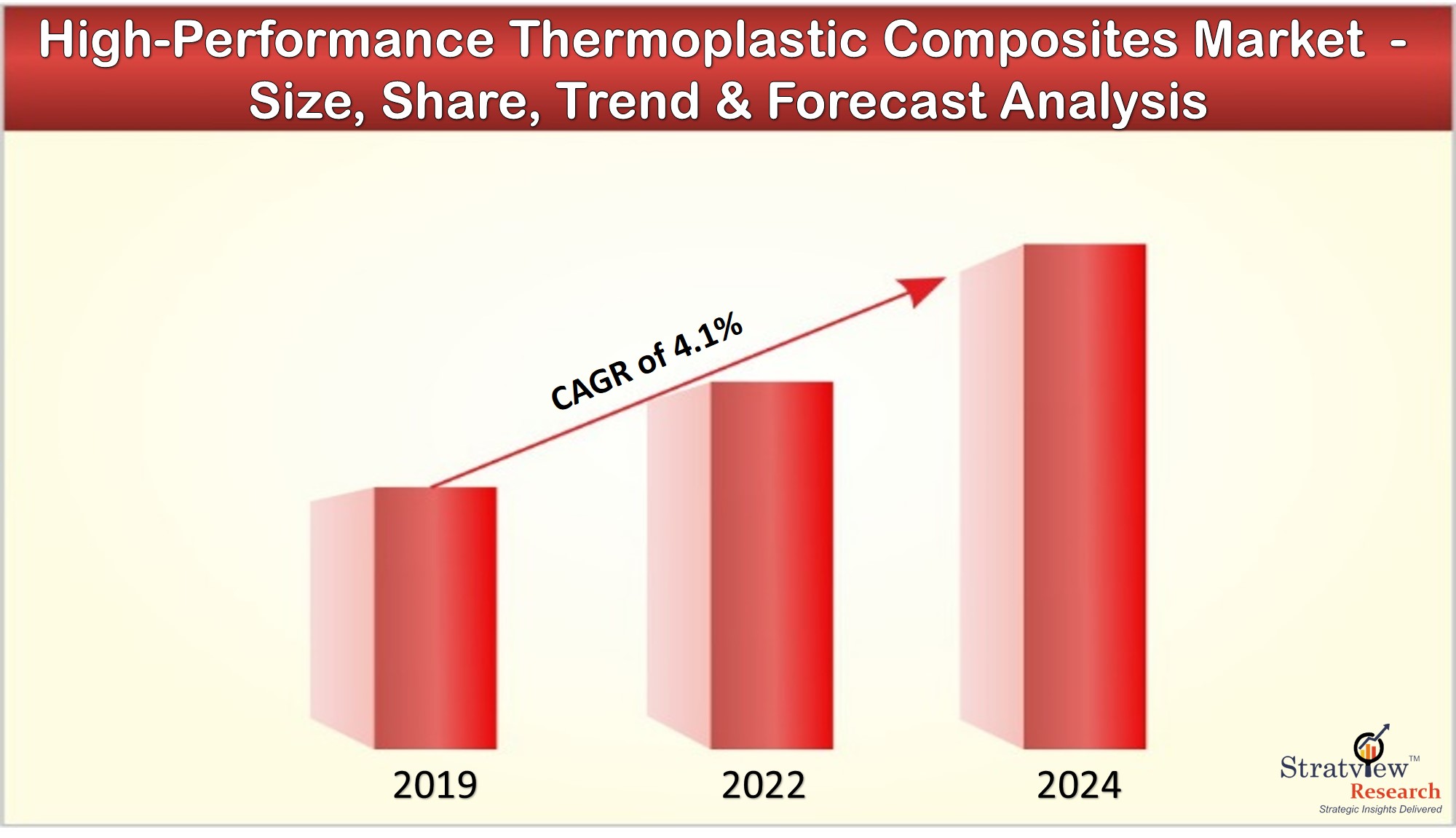 High-Performance Thermoplastic Composites Market - Size, Share, Trend & Forecast Analysis

CAGR of 4.1%

2019

2022

2024

Stratview™
Research
Strategic Insights Delivered